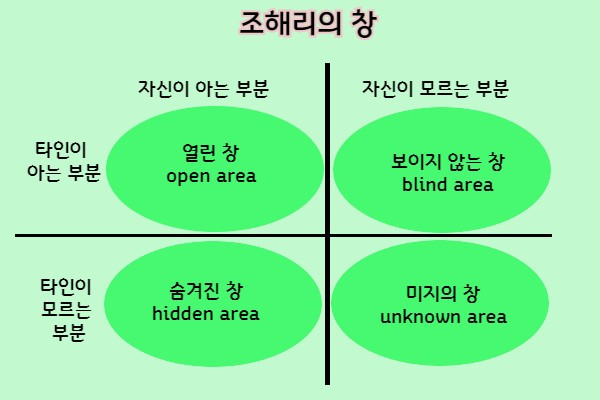 조해리의 창

자신이 아는 부분

자신이 모르는 부분

타인이 아는 부분

열린 창
open area

보이지 않는 창
blind area

타인이 모르는 부분

숨겨진 창
hidden area

미지의 창
unknown area